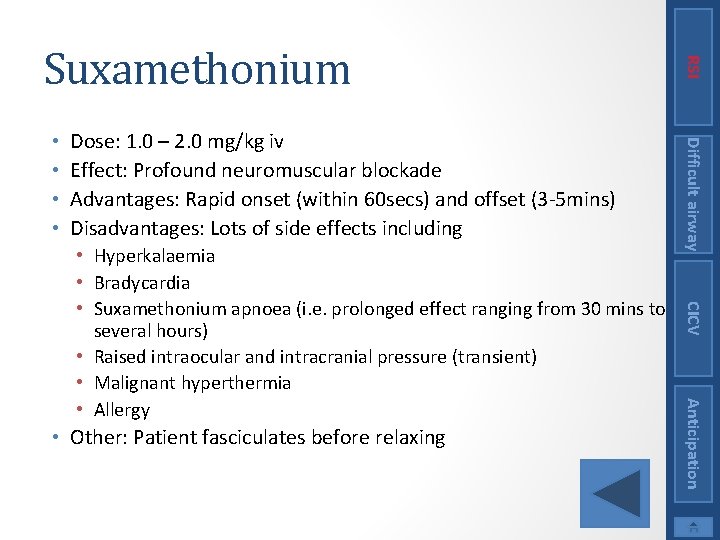 Suxamethonium

• Dose: 1.0 – 2.0 mg/kg iv
• Effect: Profound neuromuscular blockade
• Advantages: Rapid onset (within 60secs) and offset (3-5mins)
• Disadvantages: Lots of side effects including
  • Hyperkalaemia
  • Bradycardia
  • Suxamethonium apnoea (i.e. prolonged effect ranging from 30 mins to several hours)
  • Raised intraocular and intracranial pressure (transient)
  • Malignant hyperthermia
  • Allergy
• Other: Patient fasciculates before relaxing

RSI
Difficult airway
CICV
Anticipation